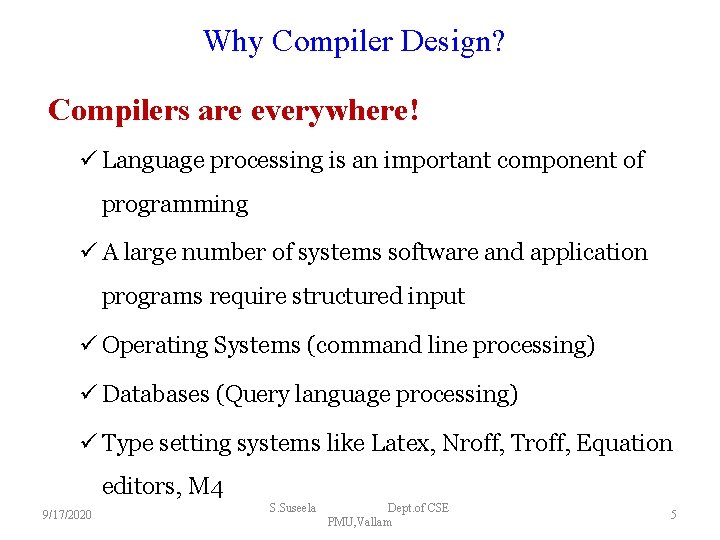 Why Compiler Design?

Compilers are everywhere!

✓ Language processing is an important component of programming

✓ A large number of systems software and application programs require structured input

✓ Operating Systems (command line processing)

✓ Databases (Query language processing)

✓ Type setting systems like Latex, Nroff, Troff, Equation editors, M4

9/17/2020

S.Suseela Dept.of CSE PMU,Vallam

5